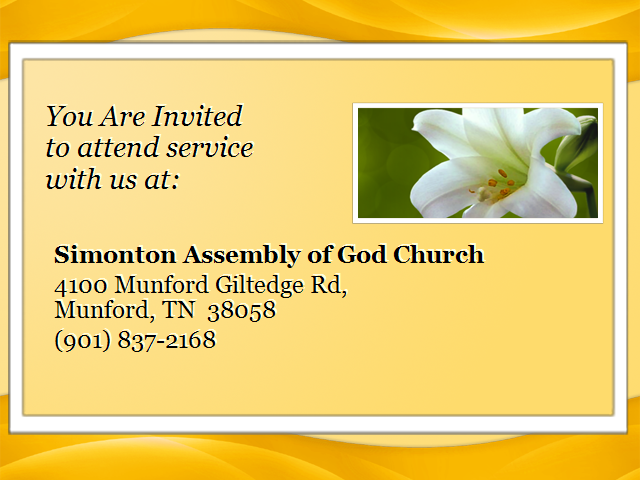 You Are Invited to attend service with us at:

Simonton Assembly of God Church
4100 Munford Giltedge Rd,
Munford, TN 38058
(901) 837-2168